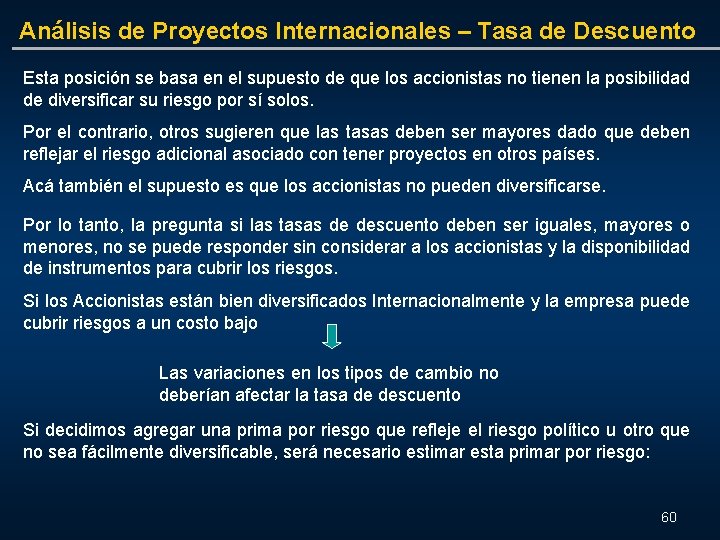 Análisis de Proyectos Internacionales – Tasa de Descuento

Esta posición se basa en el supuesto de que los accionistas no tienen la posibilidad de diversificar su riesgo por sí solos.

Por el contrario, otros sugieren que las tasas deben ser mayores dado que deben reflejar el riesgo adicional asociado con tener proyectos en otros países.

Acá también el supuesto es que los accionistas no pueden diversificarse.

Por lo tanto, la pregunta si las tasas de descuento deben ser iguales, mayores o menores, no se puede responder sin considerar a los accionistas y la disponibilidad de instrumentos para cubrir los riesgos.

Si los Accionistas están bien diversificados Internacionalmente y la empresa puede cubrir riesgos a un costo bajo

Las variaciones en los tipos de cambio no deberían afectar la tasa de descuento

Si decidimos agregar una prima por riesgo que refleje el riesgo político u otro que no sea fácilmente diversificable, será necesario estimar esta primar por riesgo:

60